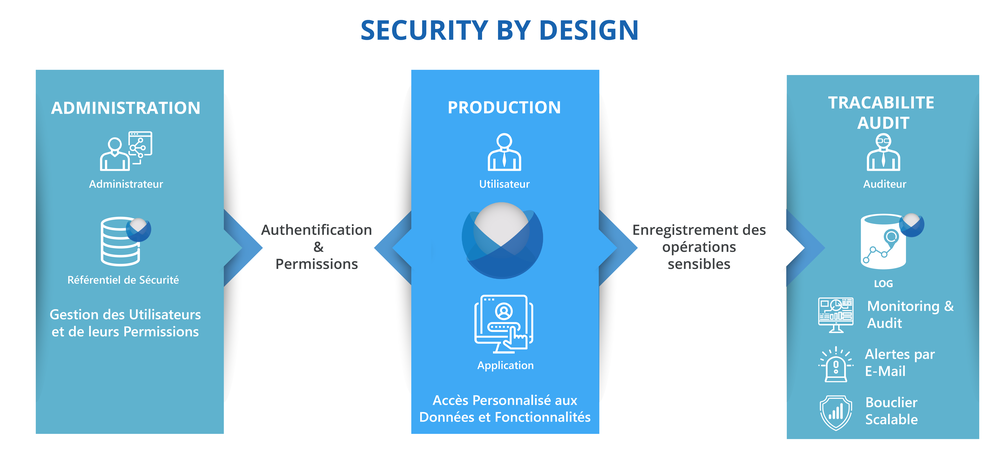 SECURITY BY DESIGN

ADMINISTRATION

Administrateur

Référentiel de Sécurité

Gestion des Utilisateurs et de leurs Permissions

Authentification & Permissions

PRODUCTION

Utilisateur

Application

Accès Personnalisé aux Données et Fonctionnalités

Enregistrement des opérations sensibles

TRACABILITE AUDIT

Auditeur

LOG

Monitoring & Audit

Alertes par E-Mail

Bouclier Scalable